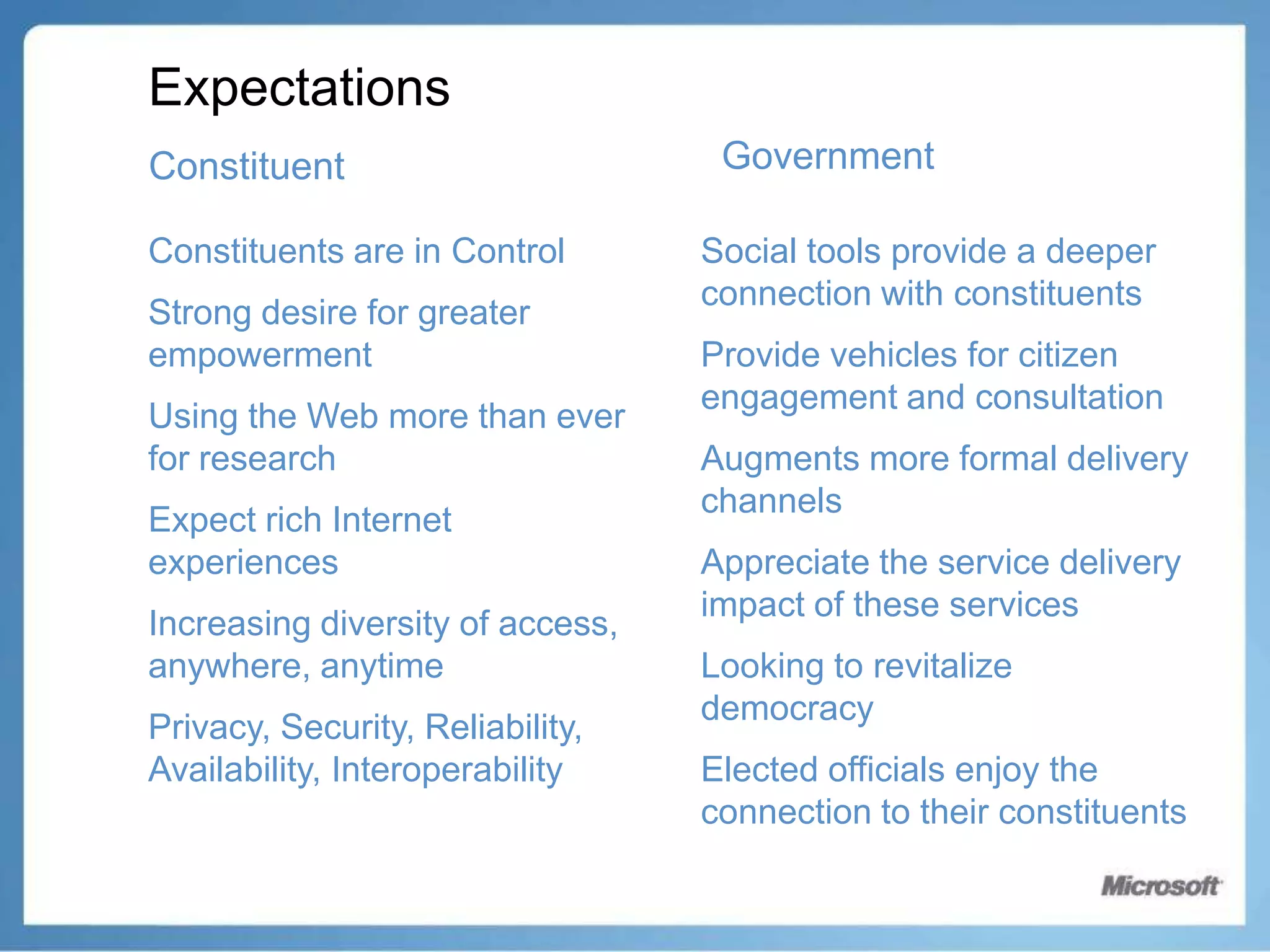 Expectations

Constituent

Constituents are in Control

Strong desire for greater empowerment

Using the Web more than ever for research

Expect rich Internet experiences

Increasing diversity of access, anywhere, anytime

Privacy, Security, Reliability, Availability, Interoperability

Government

Social tools provide a deeper connection with constituents

Provide vehicles for citizen engagement and consultation

Augments more formal delivery channels

Appreciate the service delivery impact of these services

Looking to revitalize democracy

Elected officials enjoy the connection to their constituents

Microsoft